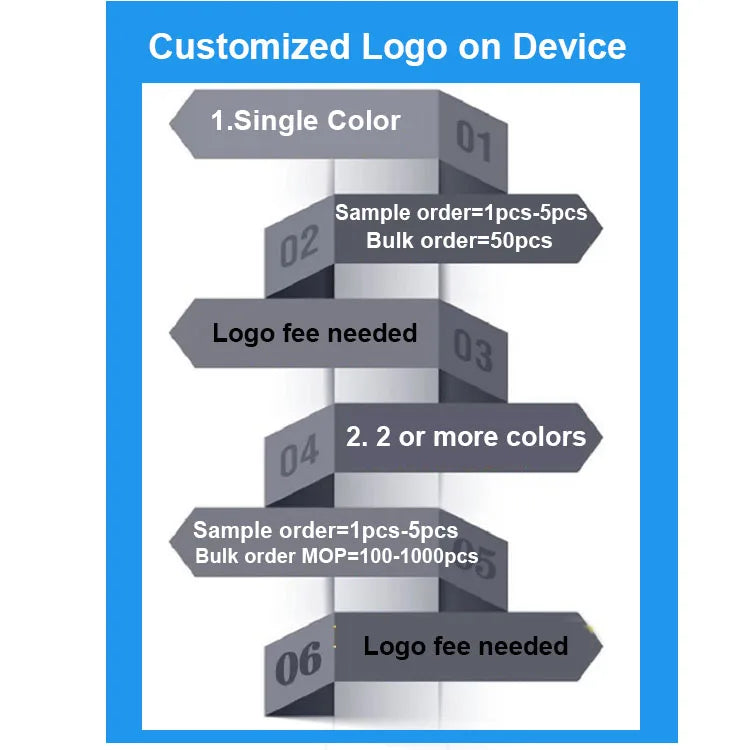 Customized Logo on Device

1.Single Color

01

02

Sample order=1pcs-5pcs
Bulk order=50pcs

Logo fee needed

03

04

2. 2 or more colors

Sample order=1pcs-5pcs
Bulk order MOP=100-1000pcs

05

06

Logo fee needed